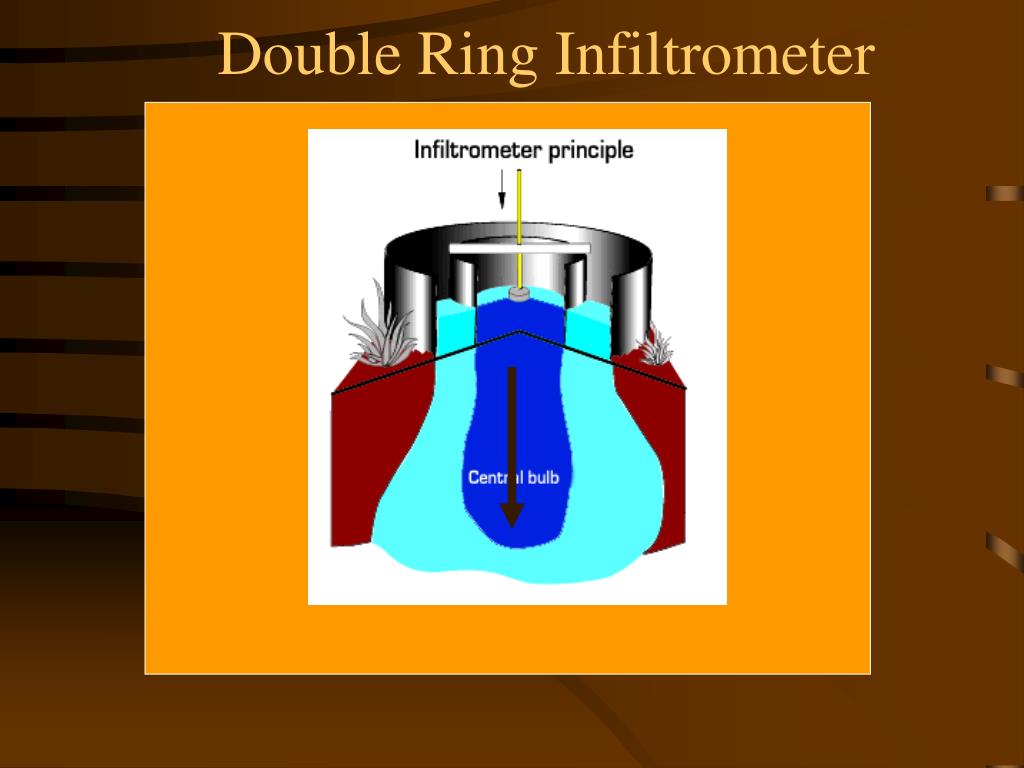 Double Ring Infiltrometer

Infiltrometer principle

Central bulb